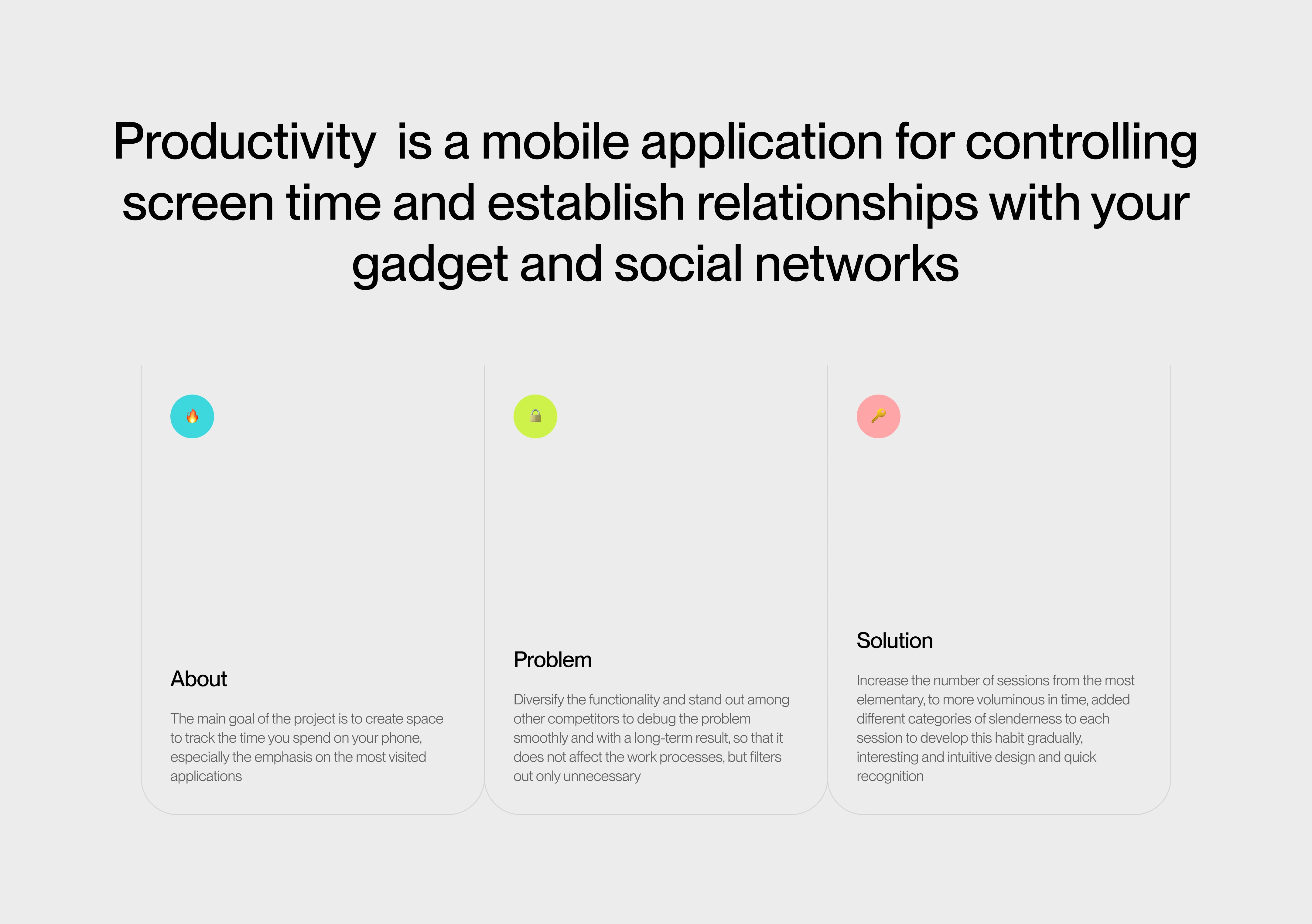 Productivity is a mobile application for controlling screen time and establish relationships with your gadget and social networks

About

The main goal of the project is to create space to track the time you spend on your phone, especially the emphasis on the most visited applications

Problem

Diversify the functionality and stand out among other competitors to debug the problem smoothly and with a long-term result, so that it does not affect the work processes, but filters out only unnecessary

Solution

Increase the number of sessions from the most elementary, to more voluminous in time, added different categories of slenderness to each session to develop this habit gradually, interesting and intuitive design and quick recognition